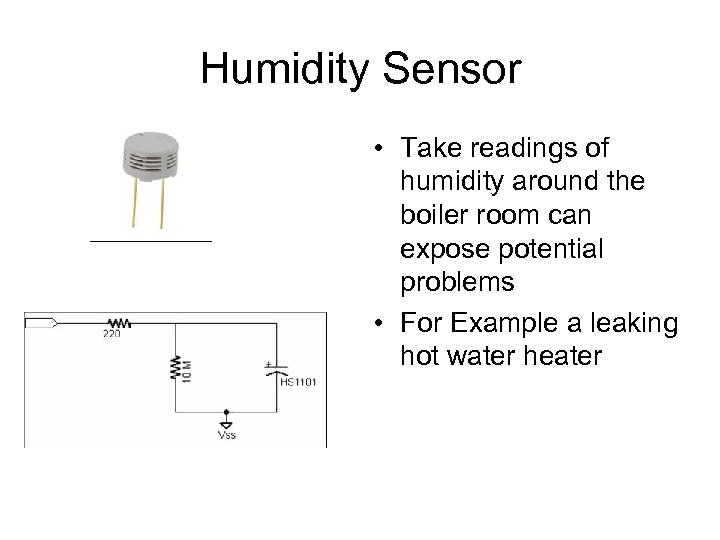 Humidity Sensor

220

10 M

+

HS1101

Vss

• Take readings of humidity around the boiler room can expose potential problems

• For Example a leaking hot water heater